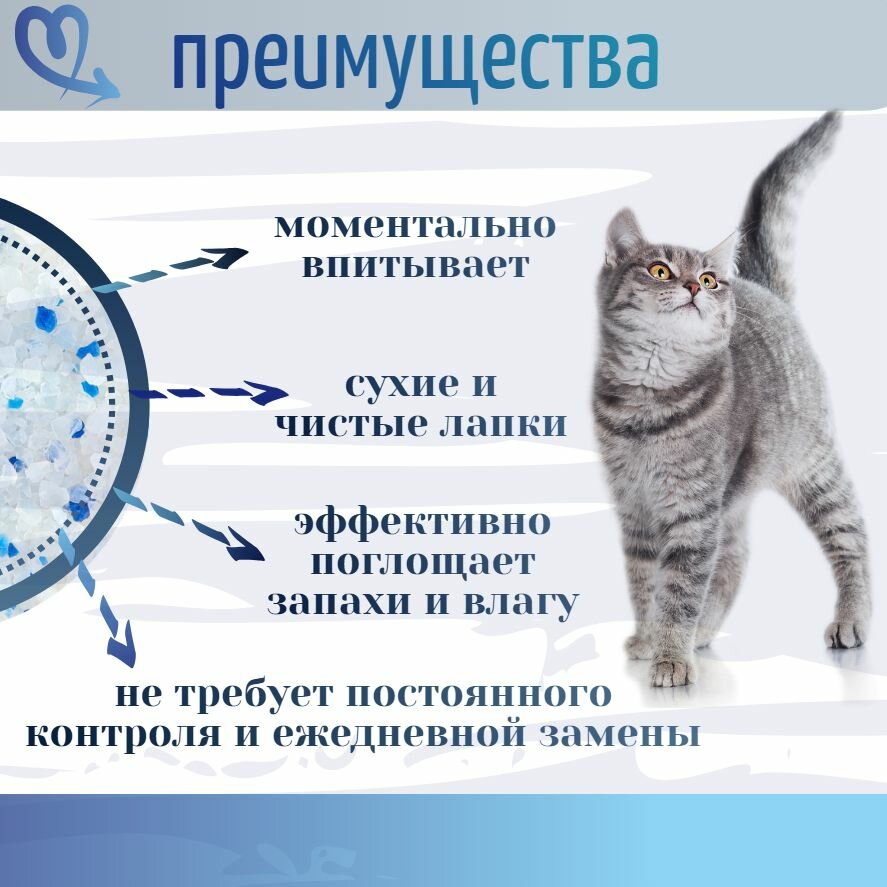 преимущества

моментально впитывает

сухие и чистые лапки

эффективно поглощает запахи и влагу

не требует постоянного контроля и ежедневной замены